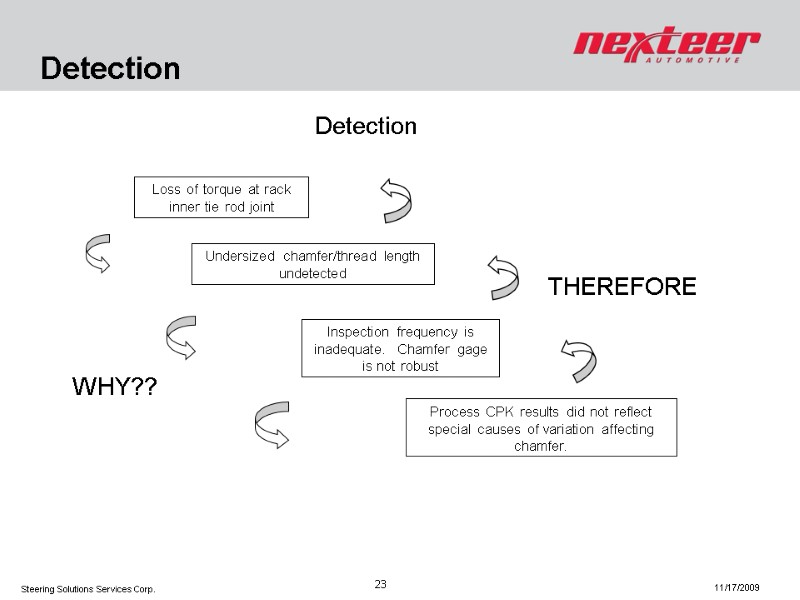 Detection

nexteer AUTOMOTIVE

Detection

Loss of torque at rack inner tie rod joint

Undersized chamfer/thread length undetected

THEREFORE

Inspection frequency is inadequate. Chamfer gage is not robust

WHY??

Process CPK results did not reflect special causes of variation affecting chamfer.

Steering Solutions Services Corp.

23

11/17/2009